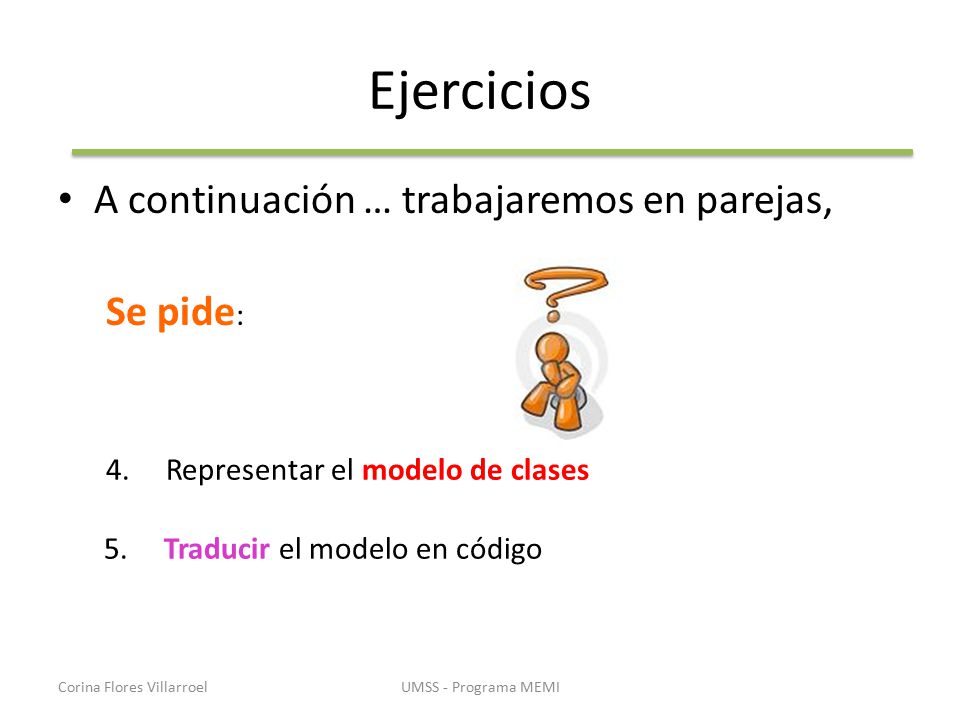 Ejercicios

• A continuación … trabajaremos en parejas,

Se pide:

4. Representar el modelo de clases

5. Traducir el modelo en código

Corina Flores Villarroel

UMSS - Programa MEMI